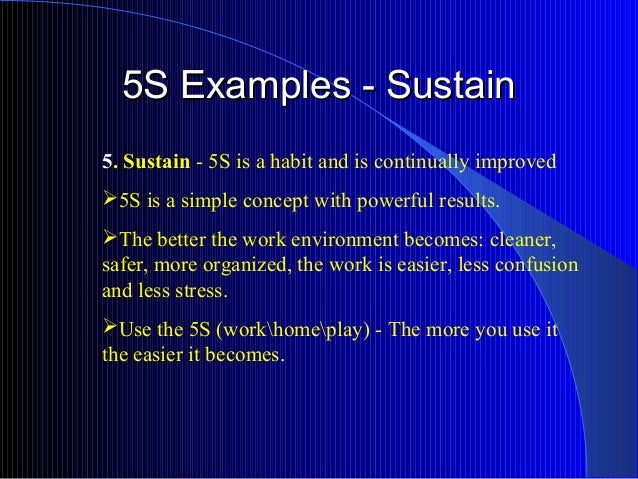 5S Examples - Sustain

5. Sustain - 5S is a habit and is continually improved

➢5S is a simple concept with powerful results.

➢The better the work environment becomes: cleaner, safer, more organized, the work is easier, less confusion and less stress.

➢Use the 5S (work\home\play) - The more you use it the easier it becomes.